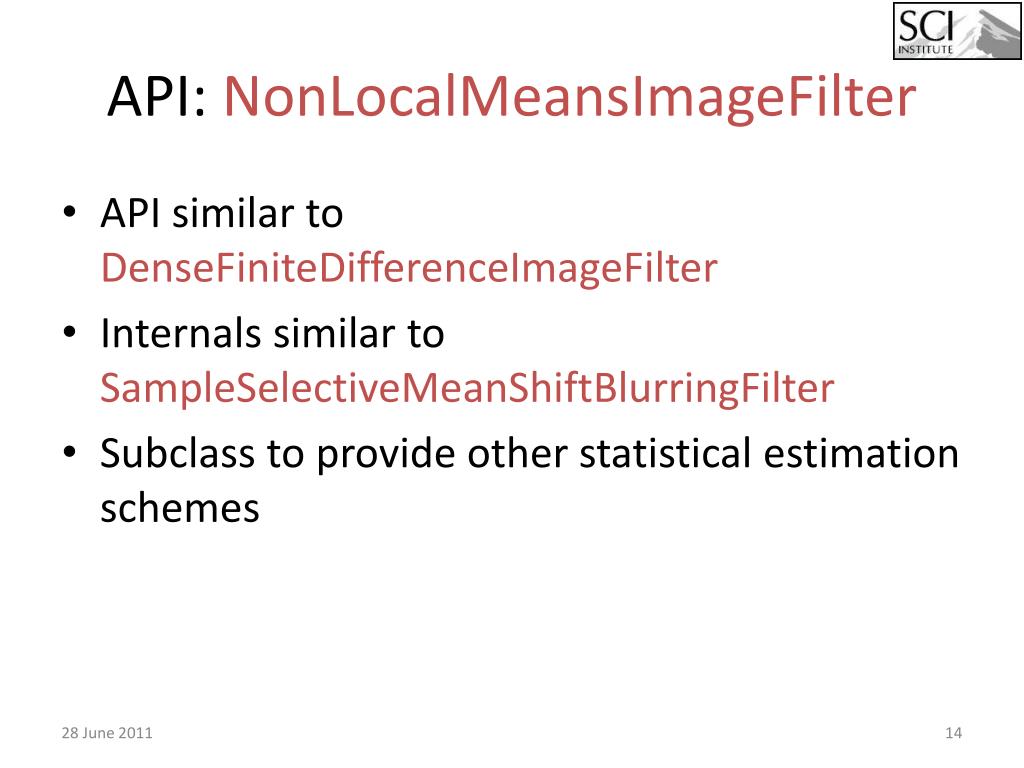 SCI INSTITUTE

API: NonLocalMeansImageFilter

• API similar to DenseFiniteDifferenceImageFilter
• Internals similar to SampleSelectiveMeanShiftBlurringFilter
• Subclass to provide other statistical estimation schemes

28 June 2011

14